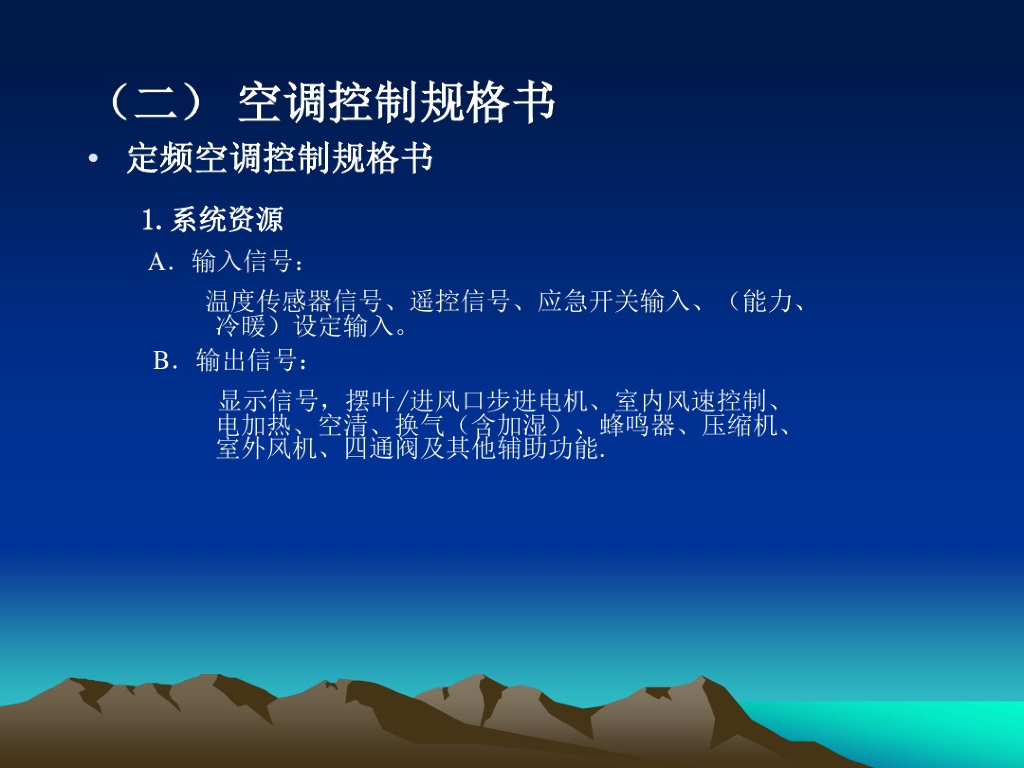 （二） 空调控制规格书

• 定频空调控制规格书

1. 系统资源

A．输入信号：

温度传感器信号、遥控信号、应急开关输入、（能力、冷暖）设定输入。

B．输出信号：

显示信号，摆叶/进风口步进电机、室内风速控制、电加热、空清、换气（含加湿）、蜂鸣器、压缩机、室外风机、四通阀及其他辅助功能.